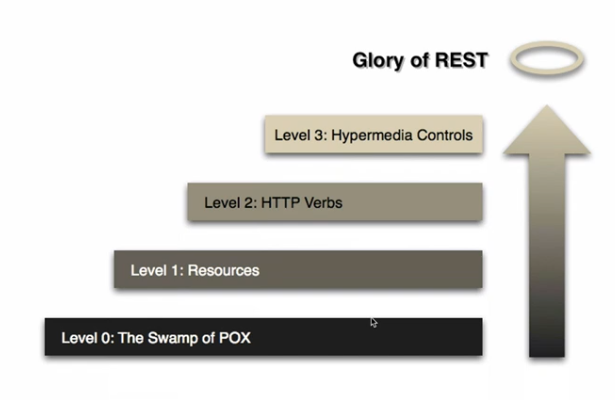 Glory of REST

Level 3: Hypermedia Controls

Level 2: HTTP Verbs

Level 1: Resources

Level 0: The Swamp of POX